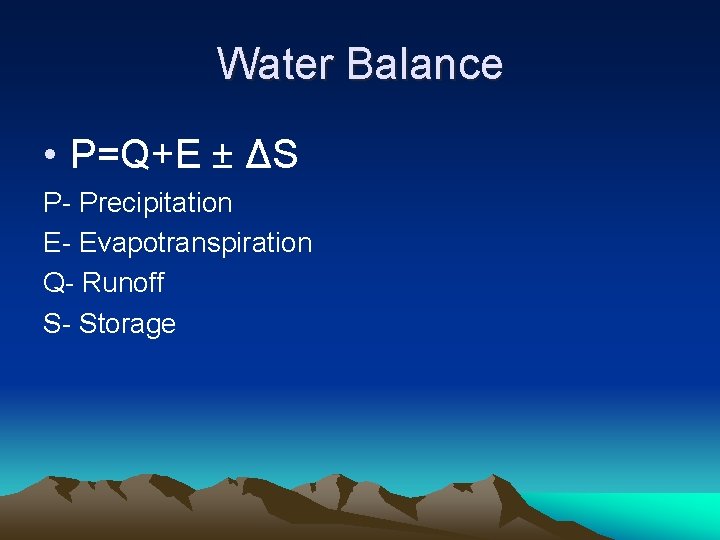 Water Balance

• $P=Q+E \pm \Delta S$

P- Precipitation
E- Evapotranspiration
Q- Runoff
S- Storage